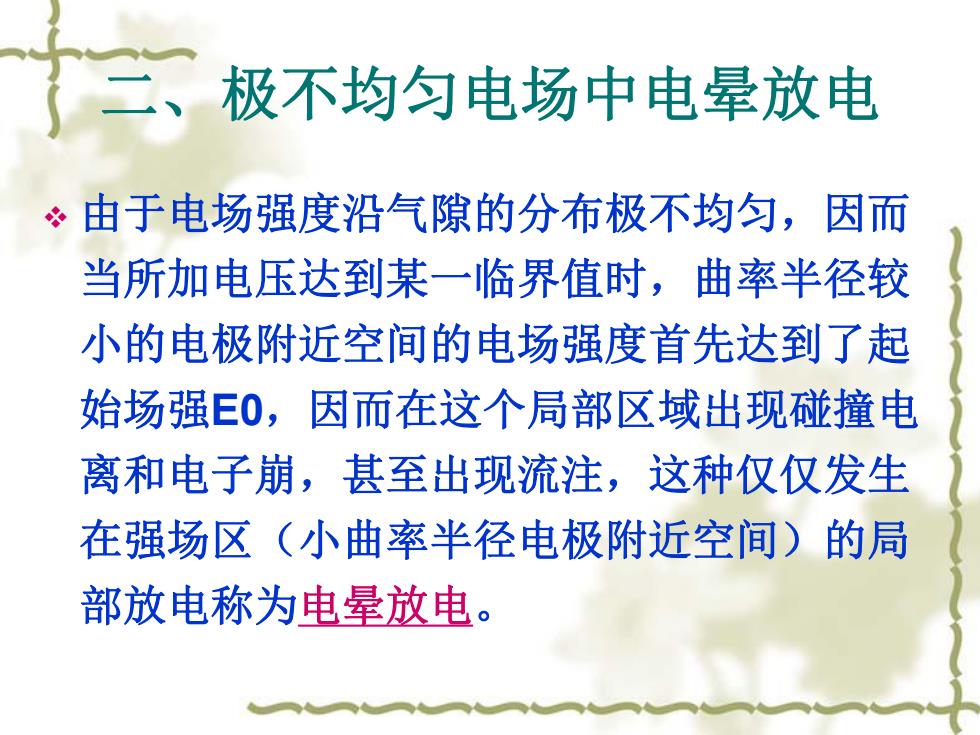 二、极不均匀电场中电晕放电

❖ 由于电场强度沿气隙的分布极不均匀，因而当所加电压达到某一临界值时，曲率半径较小的电极附近空间的电场强度首先达到了起始场强E0，因而在这个局部区域出现碰撞电离和电子崩，甚至出现流注，这种仅仅发生在强场区（小曲率半径电极附近空间）的局部放电称为电晕放电。